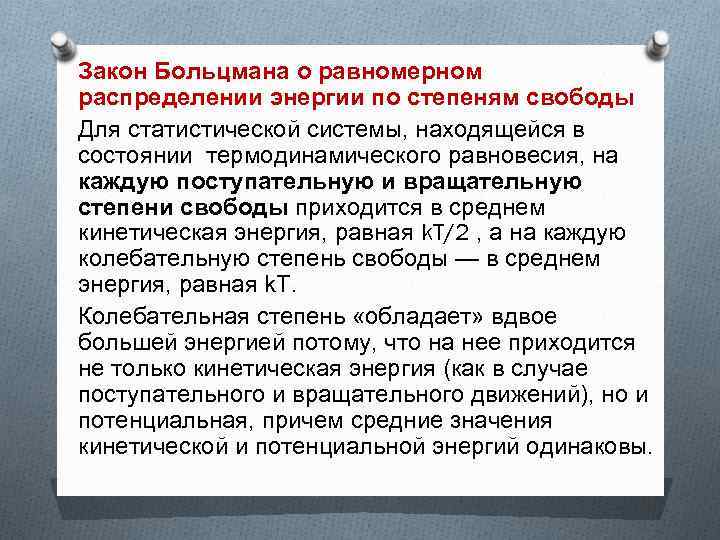 Закон Больцмана о равномерном распределении энергии по степеням свободы

Для статистической системы, находящейся в состоянии термодинамического равновесия, на каждую поступательную и вращательную степени свободы приходится в среднем кинетическая энергия, равная kT/2 , а на каждую колебательную степень свободы — в среднем энергия, равная kT.

Колебательная степень «обладает» вдвое большей энергией потому, что на нее приходится не только кинетическая энергия (как в случае поступательного и вращательного движений), но и потенциальная, причем средние значения кинетической и потенциальной энергий одинаковы.